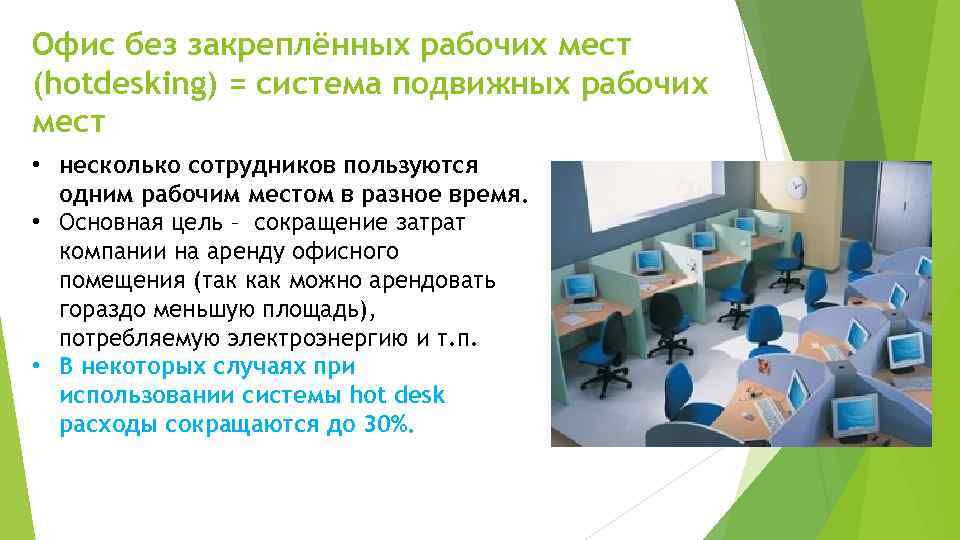 Офис без закреплённых рабочих мест (hotdesking) = система подвижных рабочих мест

• несколько сотрудников пользуются одним рабочим местом в разное время.
• Основная цель – сокращение затрат компании на аренду офисного помещения (так как можно арендовать гораздо меньшую площадь), потребляемую электроэнергию и т.п.
• В некоторых случаях при использовании системы hot desk расходы сокращаются до 30%.